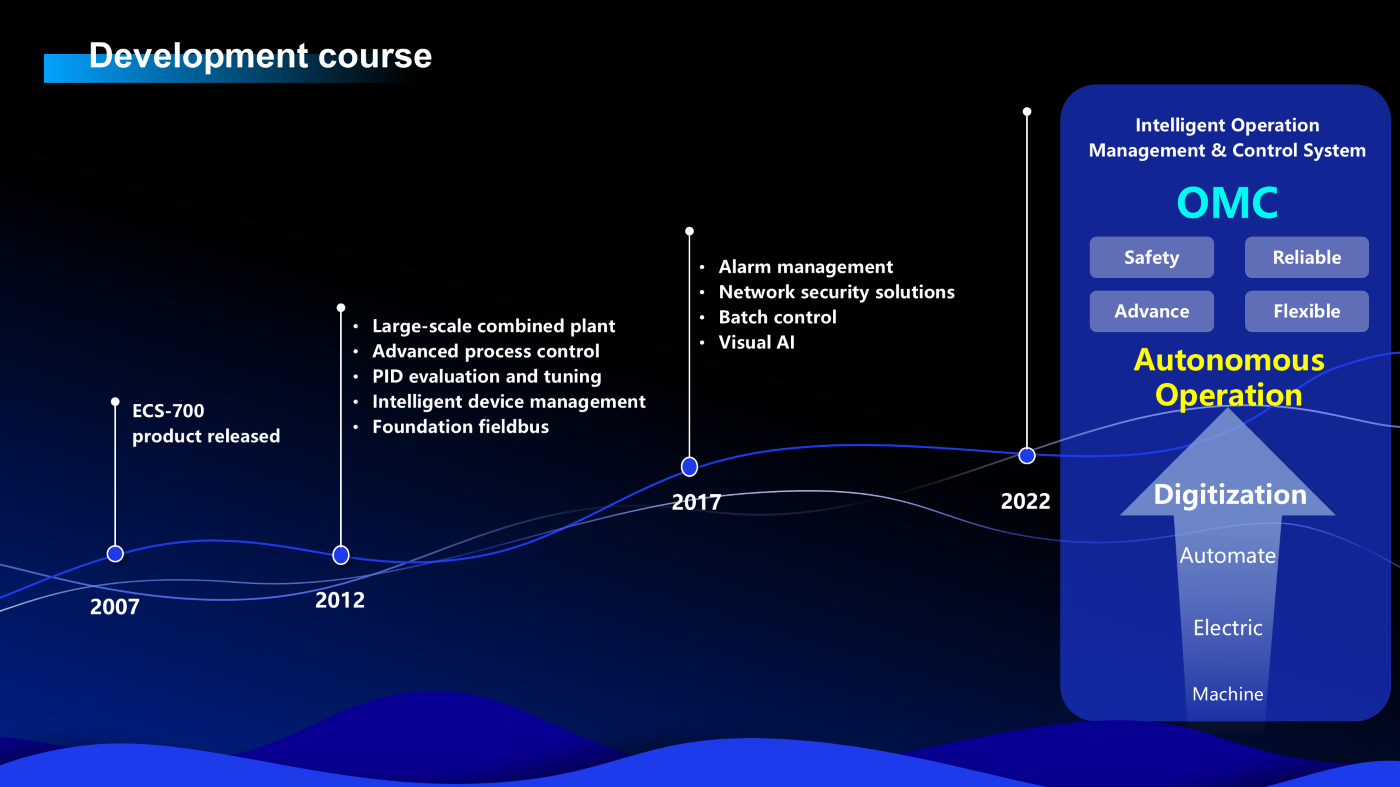 Development course

ECS-700
product released

2007

• Large-scale combined plant
• Advanced process control
• PID evaluation and tuning
• Intelligent device management
• Foundation fieldbus

2012

• Alarm management
• Network security solutions
• Batch control
• Visual AI

2017

2022

Intelligent Operation
Management & Control System

OMC

Safety
Reliable
Advance
Flexible

Autonomous
Operation

Digitization

Automate

Electric

Machine